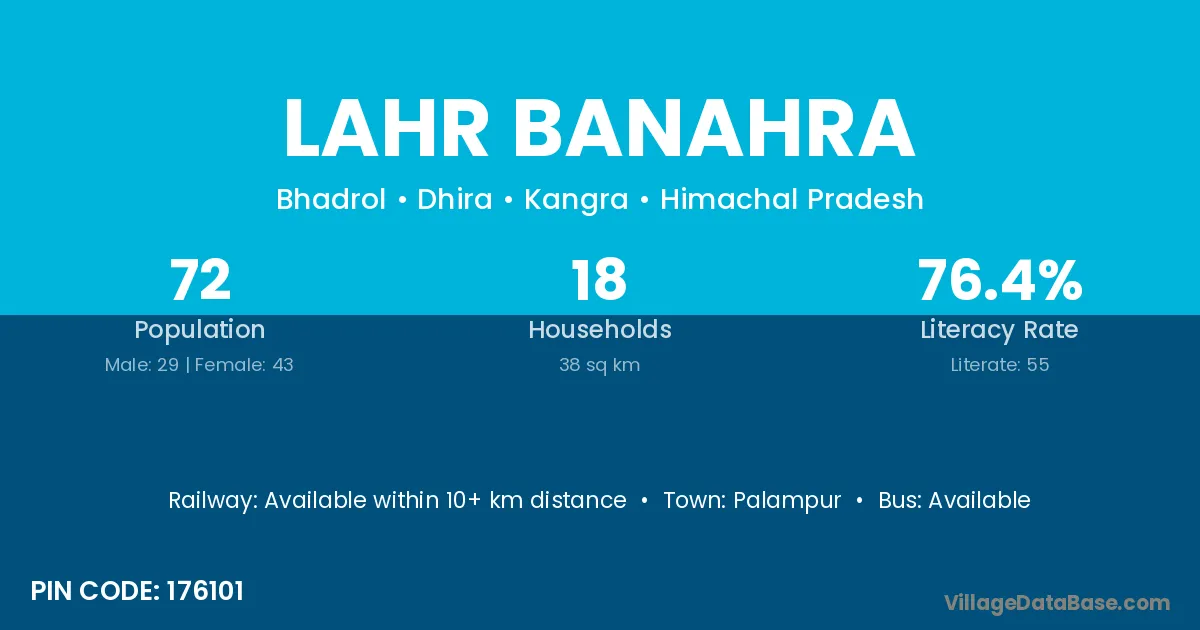 LAHR BANAHRA

Bhadrol • Dhira • Kangra • Himachal Pradesh

72
Population
Male: 29 | Female: 43

18
Households
38 sq km

76.4%
Literacy Rate
Literate: 55

Railway: Available within 10+ km distance • Town: Palampur • Bus: Available

PIN CODE: 176101

VillageDataBase.com